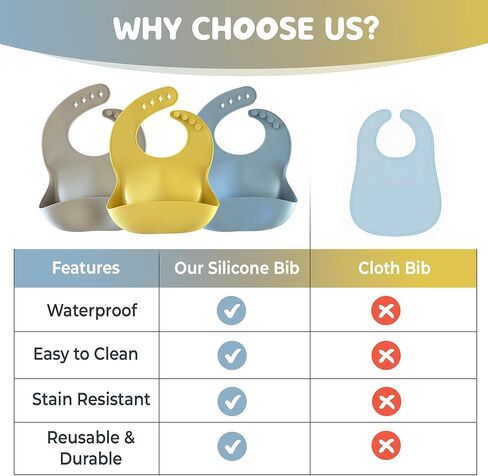 WHY CHOOSE US?

| Features | Our Silicone Bib | Cloth Bib |
|---|---|---|
| Waterproof | ✓ | ✗ |
| Easy to Clean | ✓ | ✗ |
| Stain Resistant | ✓ | ✗ |
| Reusable & Durable | ✓ | ✗ |